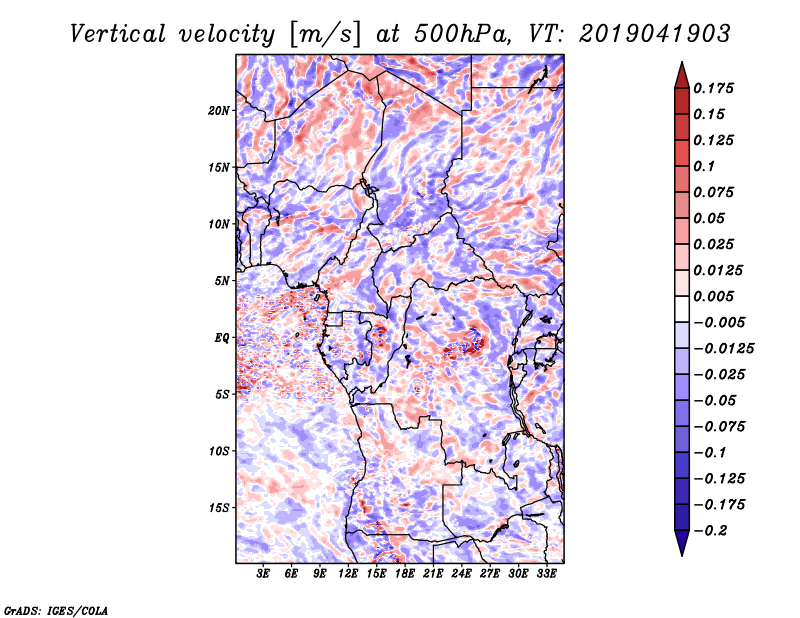 Vertical velocity [m/s] at 500hPa, VT: 2019041903

20N
15N
10N
5N
EQ
5S
10S
15S

3E 6E 9E 12E 15E 18E 21E 24E 27E 30E 33E

0.175
0.15
0.125
0.1
0.075
0.05
0.025
0.0125
0.005
−0.005
−0.0125
−0.025
−0.05
−0.075
−0.1
−0.125
−0.175
−0.2

GrADS: IGES/COLA